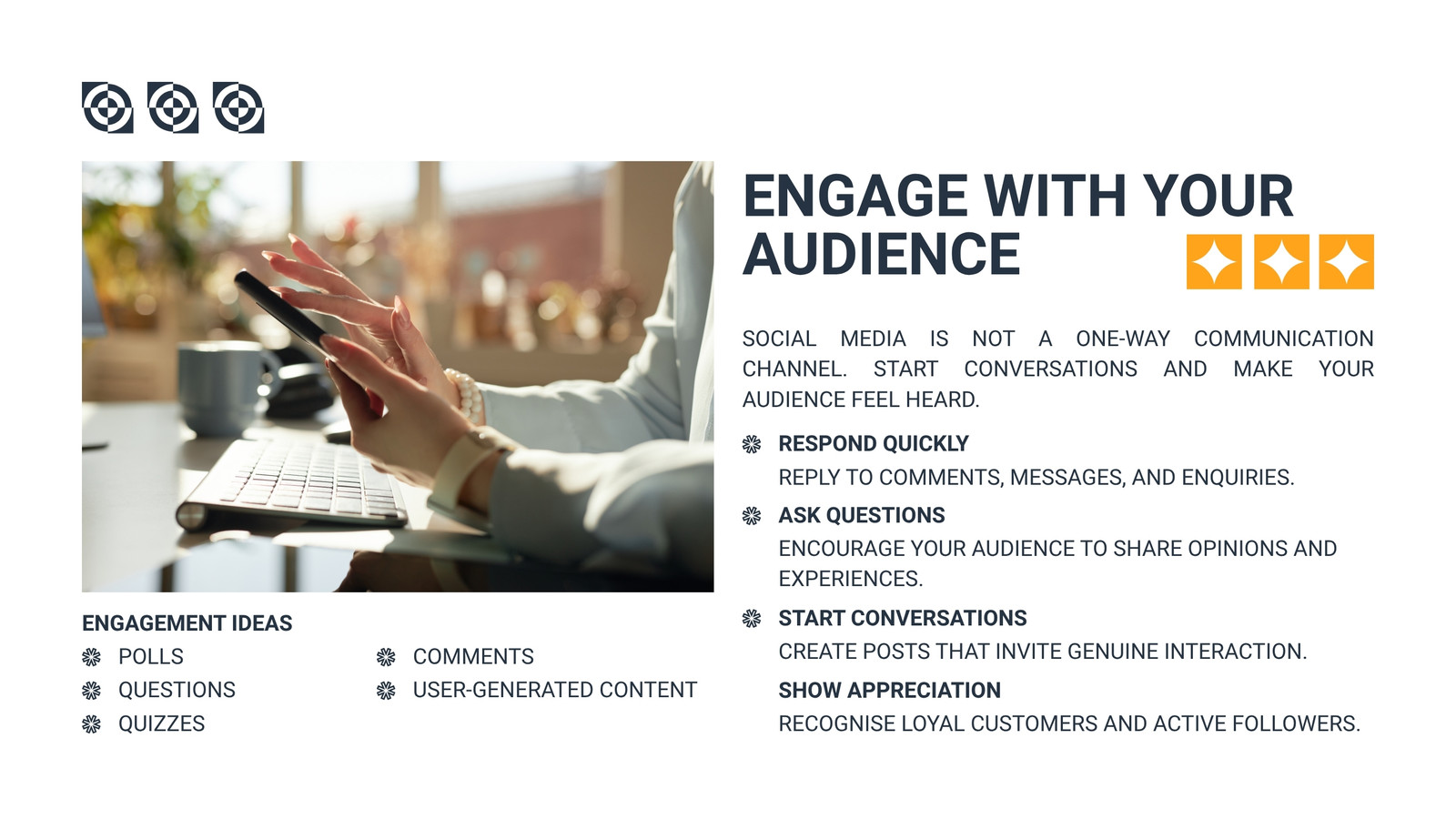 ENGAGE WITH YOUR AUDIENCE

SOCIAL MEDIA IS NOT A ONE-WAY COMMUNICATION CHANNEL. START CONVERSATIONS AND MAKE YOUR AUDIENCE FEEL HEARD.

RESPOND QUICKLY
REPLY TO COMMENTS, MESSAGES, AND ENQUIRIES.

ASK QUESTIONS
ENCOURAGE YOUR AUDIENCE TO SHARE OPINIONS AND EXPERIENCES.

START CONVERSATIONS
CREATE POSTS THAT INVITE GENUINE INTERACTION.

SHOW APPRECIATION
RECOGNISE LOYAL CUSTOMERS AND ACTIVE FOLLOWERS.

ENGAGEMENT IDEAS
POLLS
QUESTIONS
QUIZZES
COMMENTS
USER-GENERATED CONTENT